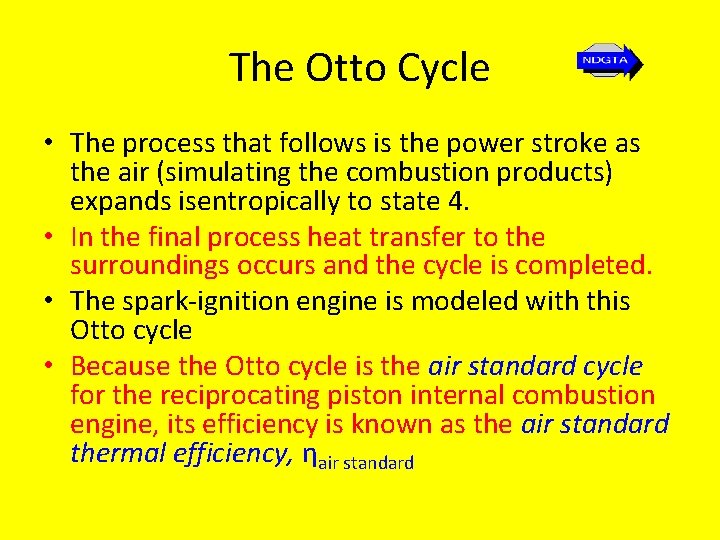 The Otto Cycle

NDGTA

• The process that follows is the power stroke as the air (simulating the combustion products) expands isentropically to state 4.
• In the final process heat transfer to the surroundings occurs and the cycle is completed.
• The spark-ignition engine is modeled with this Otto cycle
• Because the Otto cycle is the air standard cycle for the reciprocating piston internal combustion engine, its efficiency is known as the air standard thermal efficiency, $\eta_{\text{air standard}}$